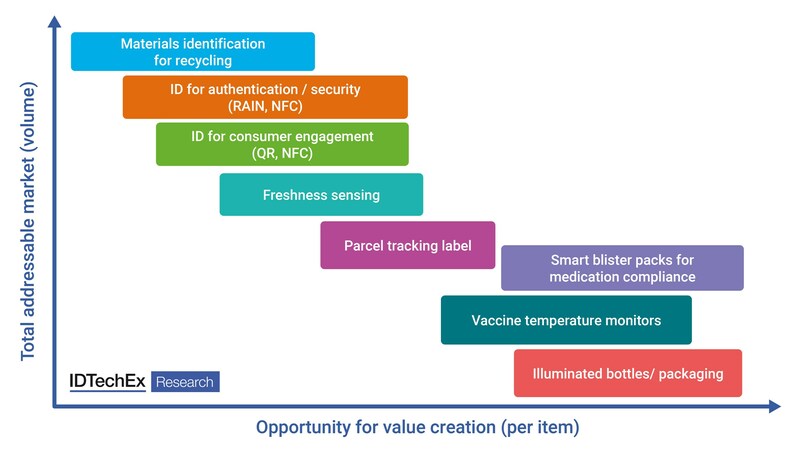 Total addressable market (volume)

Materials identification for recycling

ID for authentication / security (RAIN, NFC)

ID for consumer engagement (QR, NFC)

Freshness sensing

Parcel tracking label

Smart blister packs for medication compliance

Vaccine temperature monitors

Illuminated bottles/ packaging

IDTechEx Research

Opportunity for value creation (per item)